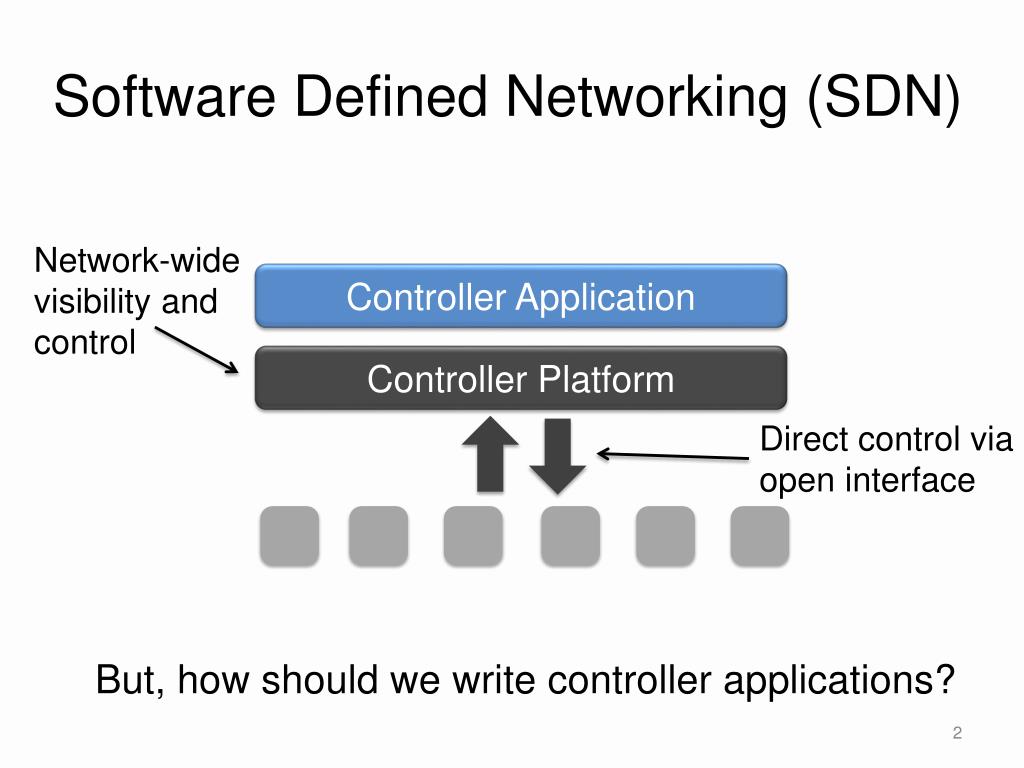 Software Defined Networking (SDN)

Network-wide visibility and control

Controller Application

Controller Platform

Direct control via open interface

But, how should we write controller applications?

2